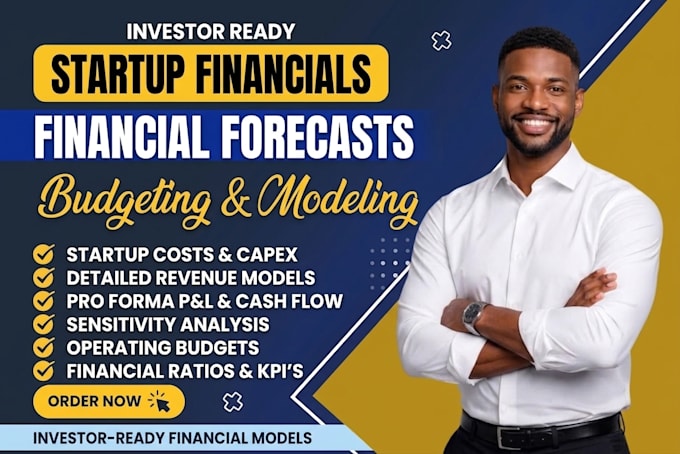 INVESTOR READY
STARTUP FINANCIALS
FINANCIAL FORECASTS
Budgeting & Modeling
STARTUP COSTS & CAPEX
DETAILED REVENUE MODELS
PRO FORMA P&L & CASH FLOW
SENSITIVITY ANALYSIS
OPERATING BUDGETS
FINANCIAL RATIOS & KPI'S
ORDER NOW
INVESTOR-READY FINANCIAL MODELS